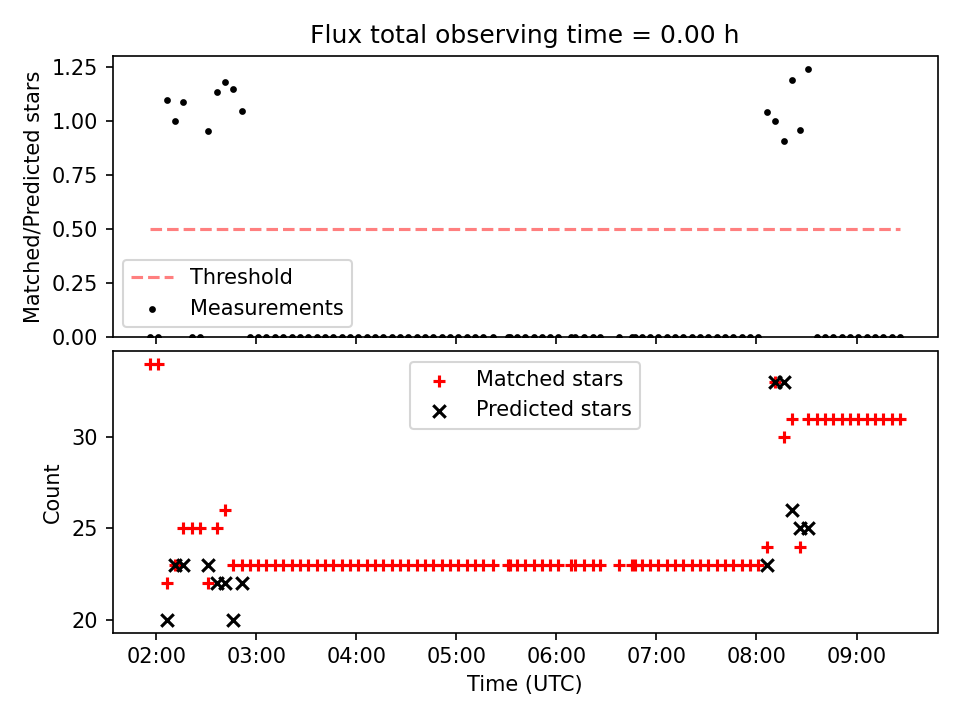 Flux total observing time = 0.00 h

Matched/Predicted stars

1.25
1.00
0.75
0.50
0.25
0.00

Threshold
Measurements

Matched stars
Predicted stars

Count

30
25
20

02:00
03:00
04:00
05:00
06:00
07:00
08:00
09:00

Time (UTC)